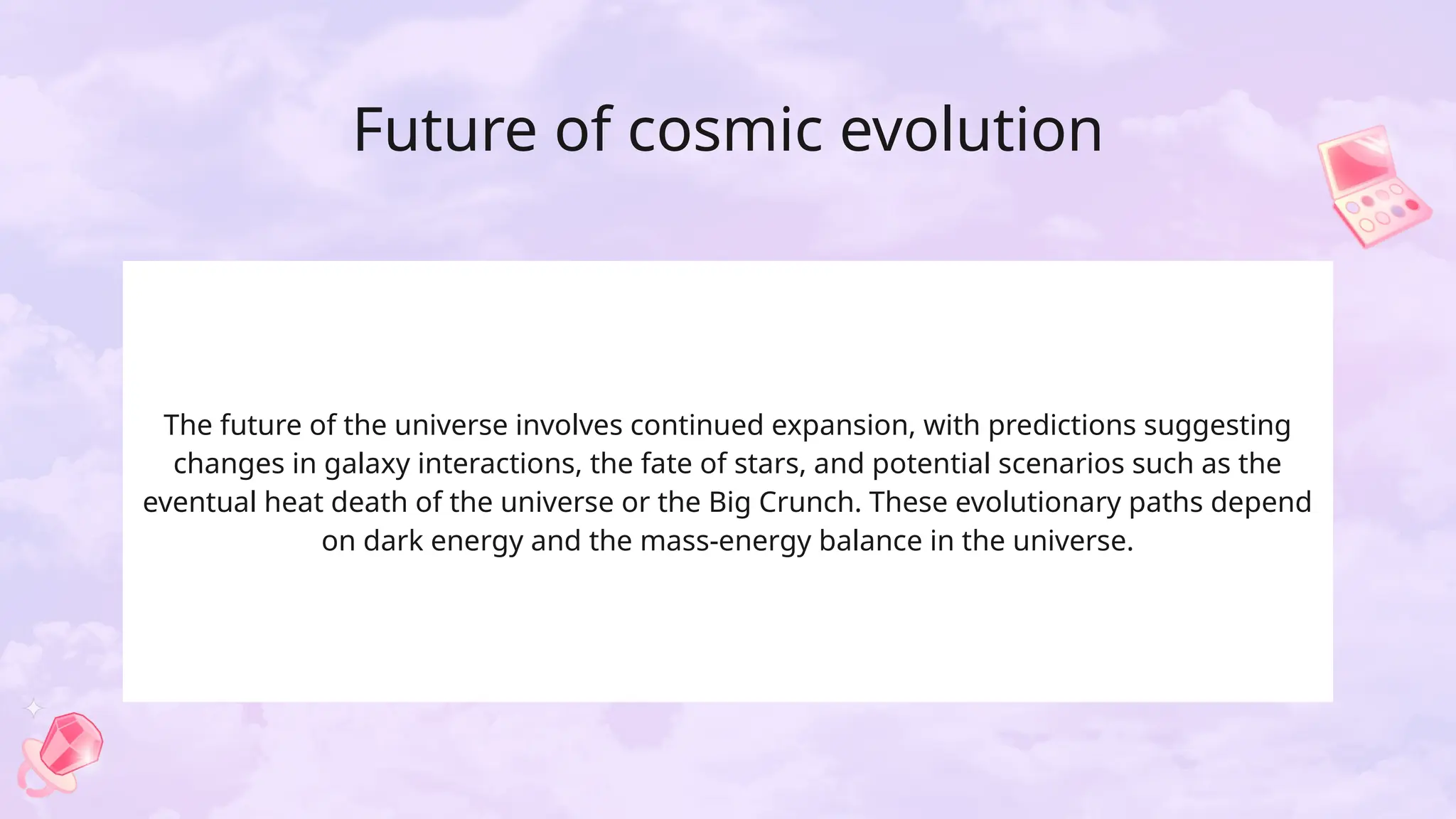 Future of cosmic evolution

The future of the universe involves continued expansion, with predictions suggesting changes in galaxy interactions, the fate of stars, and potential scenarios such as the eventual heat death of the universe or the Big Crunch. These evolutionary paths depend on dark energy and the mass-energy balance in the universe.